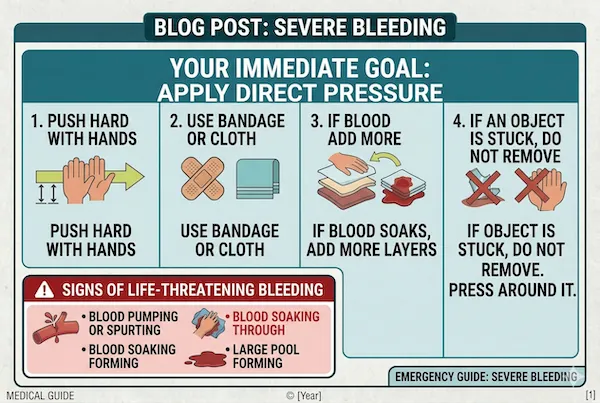 BLOG POST: SEVERE BLEEDING

YOUR IMMEDIATE GOAL: APPLY DIRECT PRESSURE

1. PUSH HARD WITH HANDS

PUSH HARD WITH HANDS

2. USE BANDAGE OR CLOTH

USE BANDAGE OR CLOTH

3. IF BLOOD ADD MORE

IF BLOOD SOAKS, ADD MORE LAYERS

4. IF AN OBJECT IS STUCK, DO NOT REMOVE

IF OBJECT IS STUCK, DO NOT REMOVE. PRESS AROUND IT.

SIGNS OF LIFE-THREATENING BLEEDING

• BLOOD PUMPING OR SPURTING
• BLOOD SOAKING FORMING
• BLOOD SOAKING THROUGH
• LARGE POOL FORMING

EMERGENCY GUIDE: SEVERE BLEEDING

MEDICAL GUIDE

© [Year]

[1]